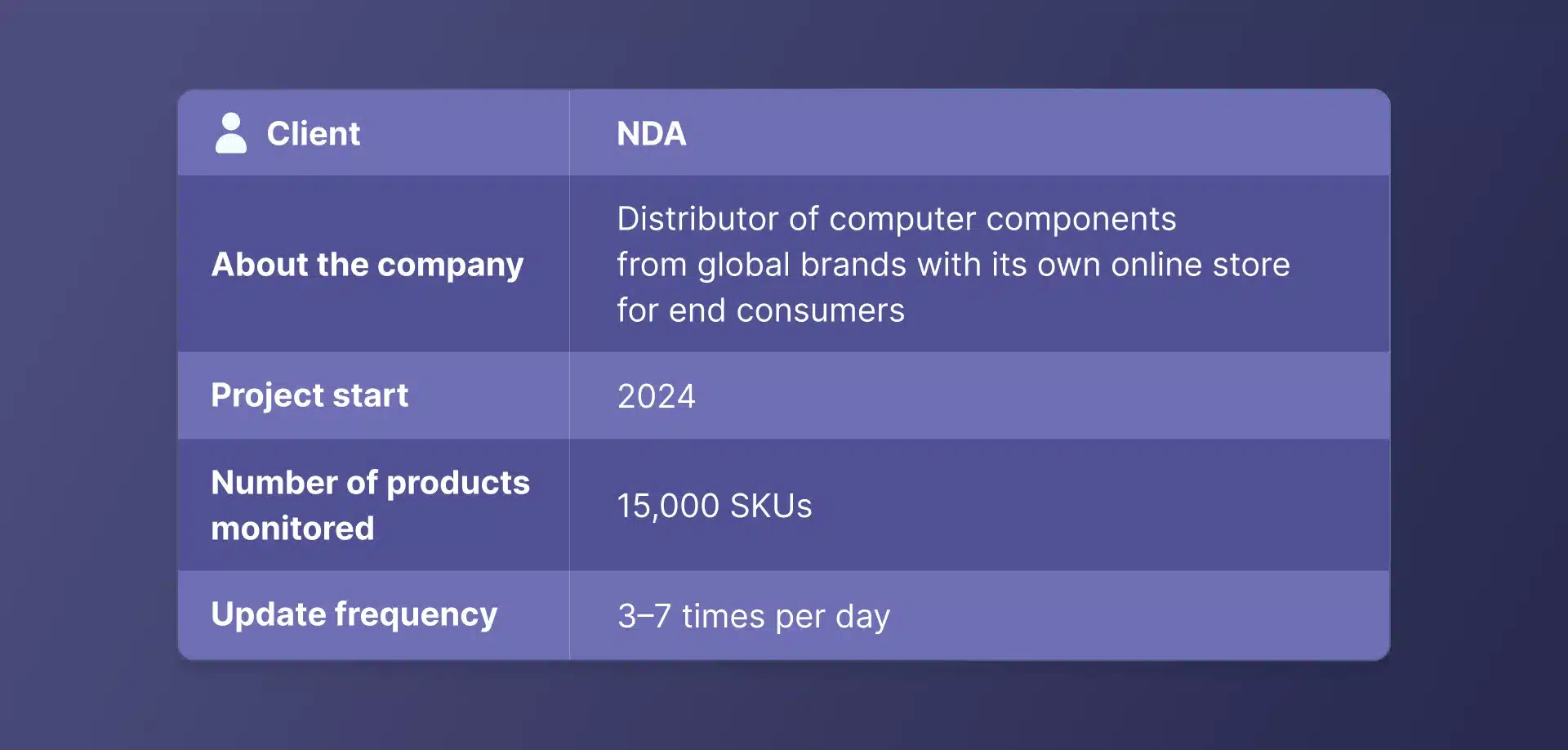 | Client | NDA |
|---|---|
| About the company | Distributor of computer components from global brands with its own online store for end consumers |
| Project start | 2024 |
| Number of products monitored | 15,000 SKUs |
| Update frequency | 3–7 times per day |